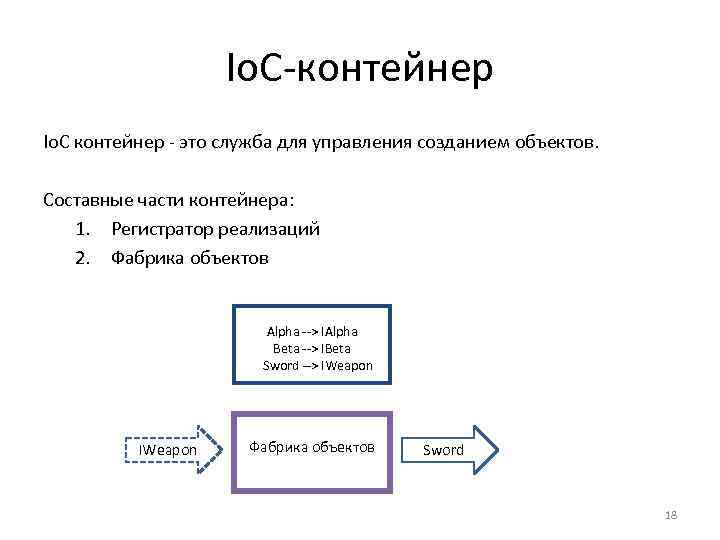 IoC-контейнер

IoC контейнер - это служба для управления созданием объектов.

Составные части контейнера:
1. Регистратор реализаций
2. Фабрика объектов

Alpha --> IAlpha
Beta --> IBeta
Sword --> IWeapon

IWeapon

Фабрика объектов

Sword

18